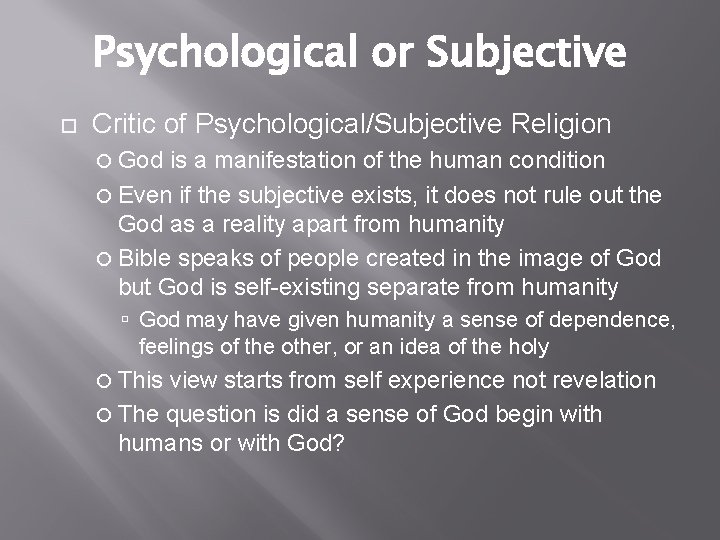 Psychological or Subjective

Critic of Psychological/Subjective Religion

God is a manifestation of the human condition

Even if the subjective exists, it does not rule out the God as a reality apart from humanity

Bible speaks of people created in the image of God but God is self-existing separate from humanity

God may have given humanity a sense of dependence, feelings of the other, or an idea of the holy

This view starts from self experience not revelation

The question is did a sense of God begin with humans or with God?